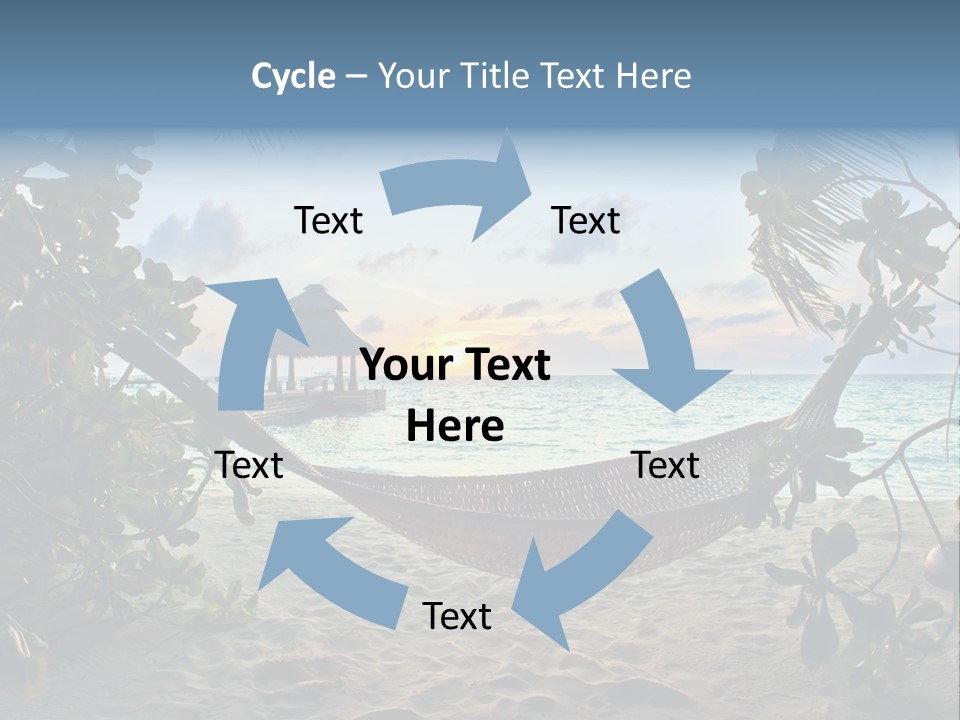 Cycle – Your Title Text Here

Text

Text

Your Text Here

Text

Text

Text